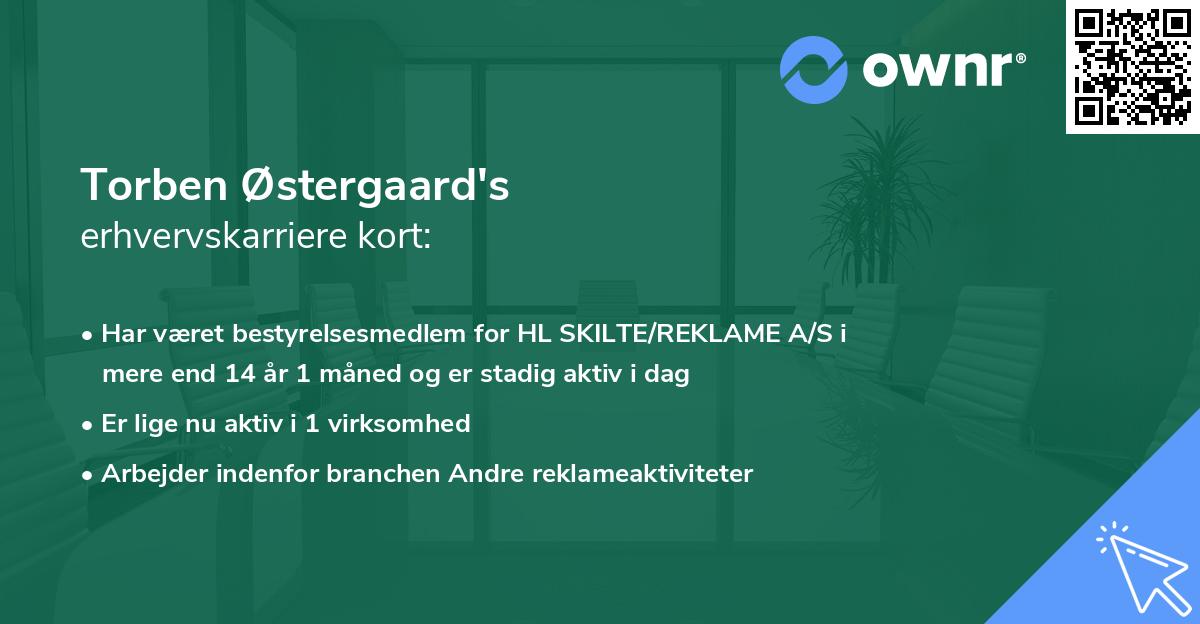 ownr®

Torben Østergaard's
erhvervskarriere kort:

• Har været bestyrelsesmedlem for HL SKILTE/REKLAME A/S i mere end 14 år 1 måned og er stadig aktiv i dag
• Er lige nu aktiv i 1 virksomhed
• Arbejder indenfor branchen Andre reklameaktiviteter